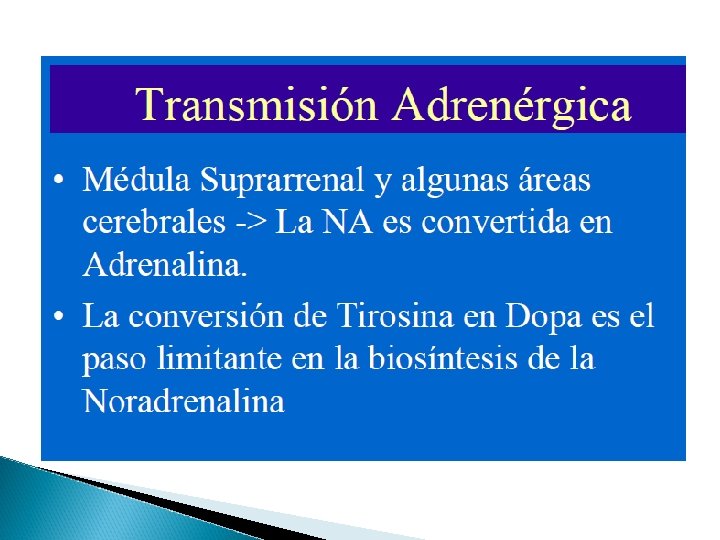 Transmisión Adrenérgica

• Médula Suprarrenal y algunas áreas cerebrales -> La NA es convertida en Adrenalina.

• La conversión de Tirosina en Dopa es el paso limitante en la biosíntesis de la Noradrenalina